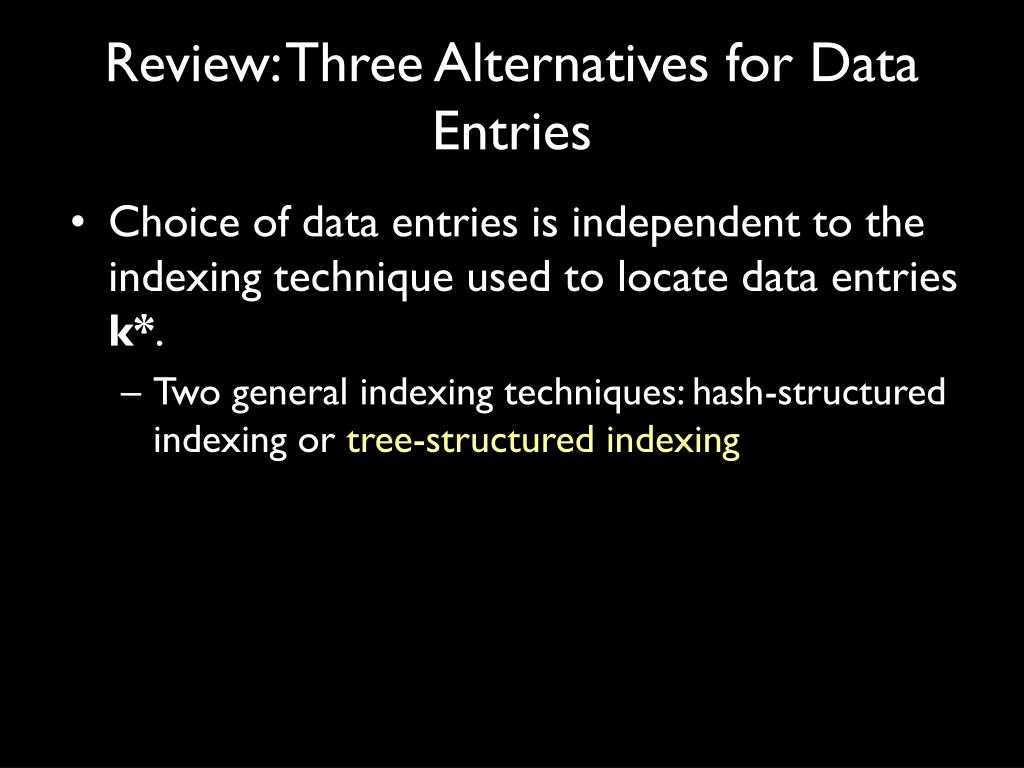 Review: Three Alternatives for Data Entries

• Choice of data entries is independent to the indexing technique used to locate data entries k*.

– Two general indexing techniques: hash-structured indexing or tree-structured indexing